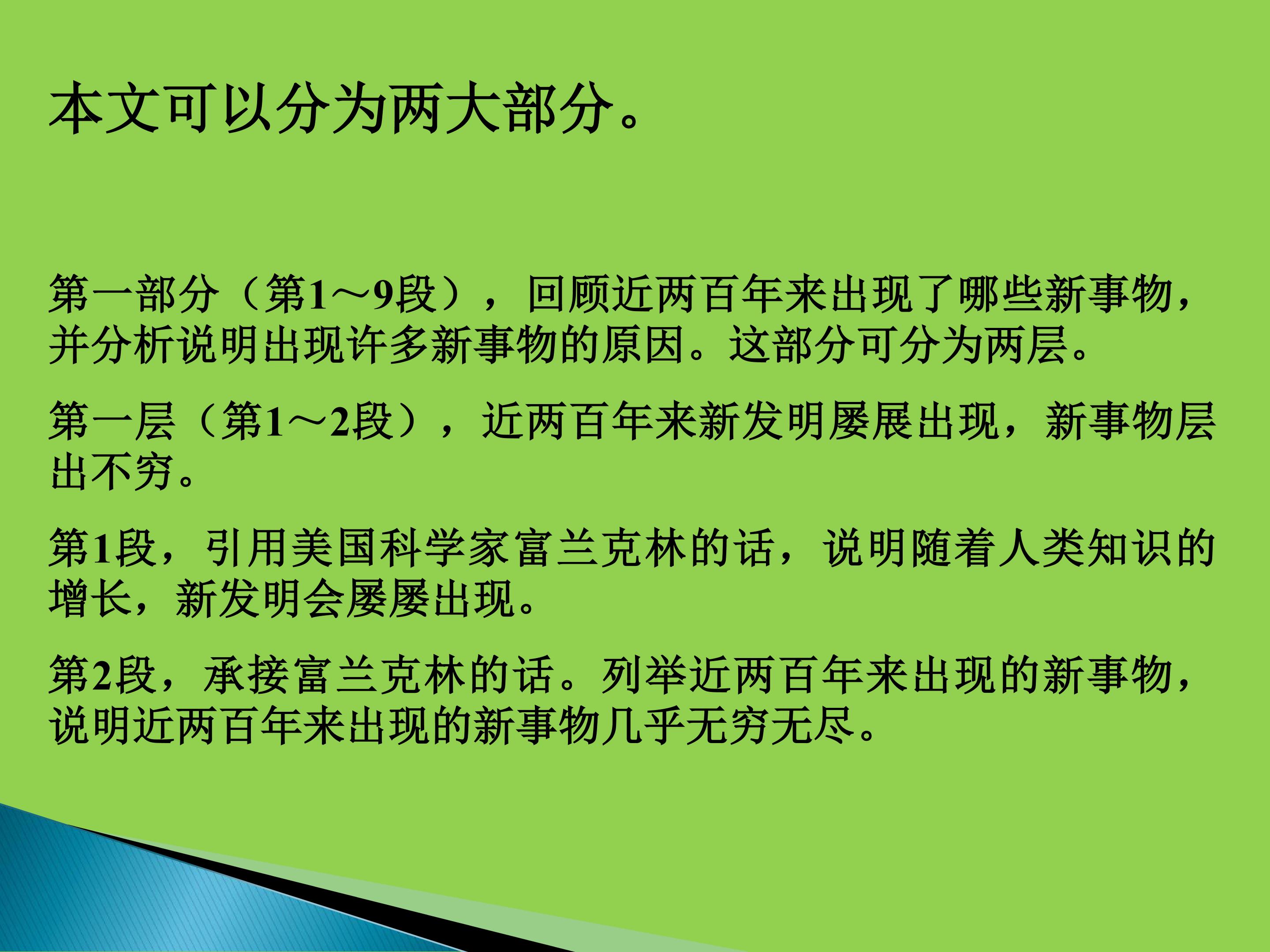 本文可以分为两大部分。

第一部分（第1～9段），回顾近两百年来出现了哪些新事物，并分析说明出现许多新事物的原因。这部分可分为两层。

第一层（第1～2段），近两百年来新发明屡展出现，新事物层出不穷。

第1段，引用美国科学家富兰克林的话，说明随着人类知识的增长，新发明会屡屡出现。

第2段，承接富兰克林的话。列举近两百年来出现的新事物，说明近两百年来出现的新事物几乎无穷无尽。